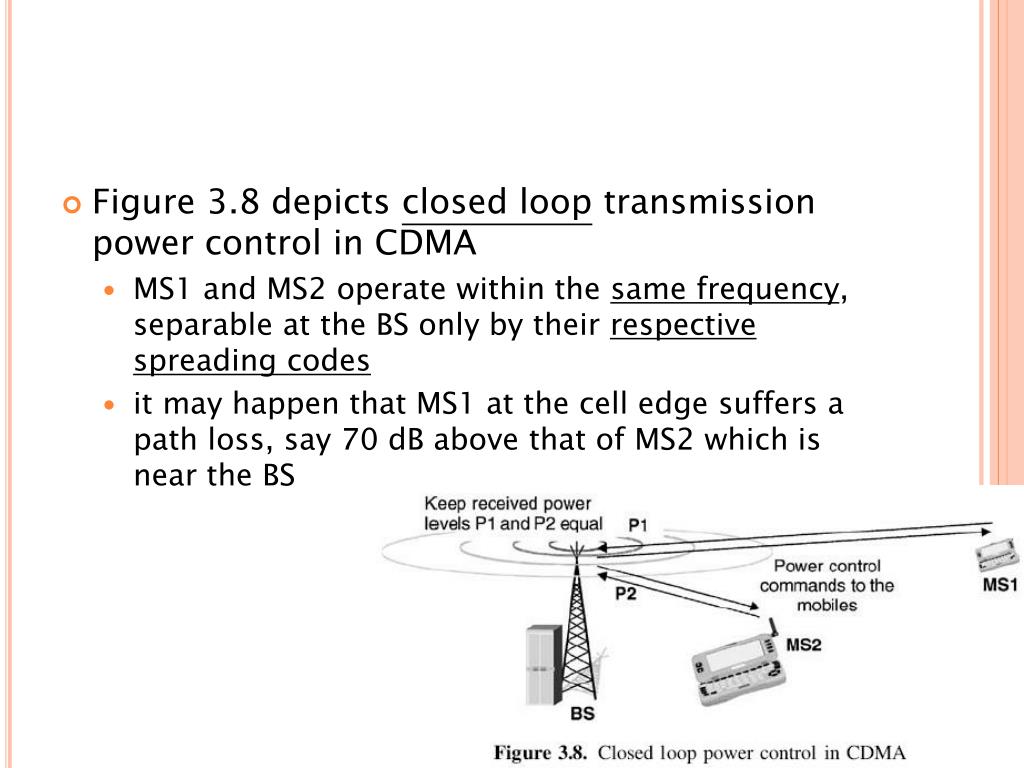 Figure 3.8 depicts closed loop transmission power control in CDMA

MS1 and MS2 operate within the same frequency, separable at the BS only by their respective spreading codes

it may happen that MS1 at the cell edge suffers a path loss, say 70 dB above that of MS2 which is near the BS

Keep received power levels P1 and P2 equal

P1

P2

Power control commands to the mobiles

MS1

MS2

BS

Figure 3.8. Closed loop power control in CDMA